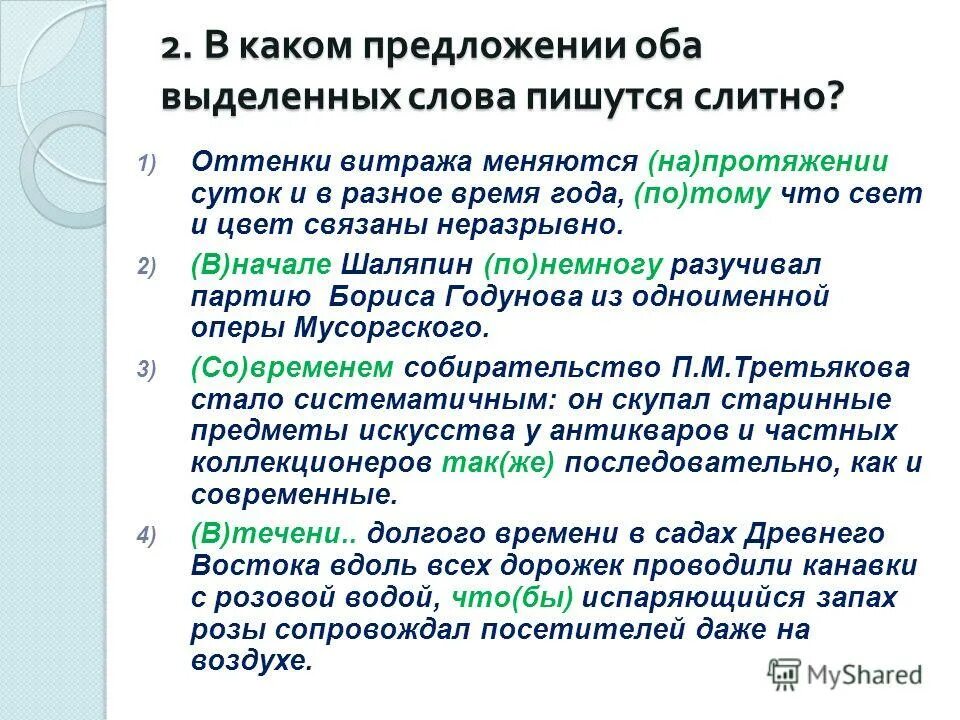 2. В каком предложении оба выделенных слова пишутся слитно?

1) Оттенки витража меняются (на)протяжении суток и в разное время года, (по)тому что свет и цвет связаны неразрывно.

2) (В)начале Шаляпин (по)немногу разучивал партию Бориса Годунова из одноименной оперы Мусоргского.

3) (Со)временем собирательство П.М.Третьякова стало систематичным: он скупал старинные предметы искусства у антикваров и частных коллекционеров так(же) последовательно, как и современные.

4) (В)течени.. долгого времени в садах Древнего Востока вдоль всех дорожек проводили канавки с розовой водой, что(бы) испаряющийся запах розы сопровождал посетителей даже на воздухе.

MyShared